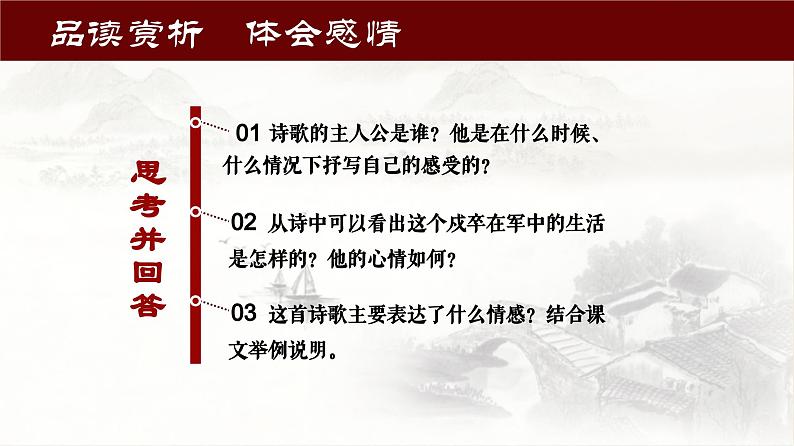 品读赏析　体会感情

思考并回答

01 诗歌的主人公是谁？他是在什么时候、什么情况下抒写自己的感受的？

02 从诗中可以看出这个戍卒在军中的生活是怎样的？他的心情如何？

03 这首诗歌主要表达了什么情感？结合课文举例说明。